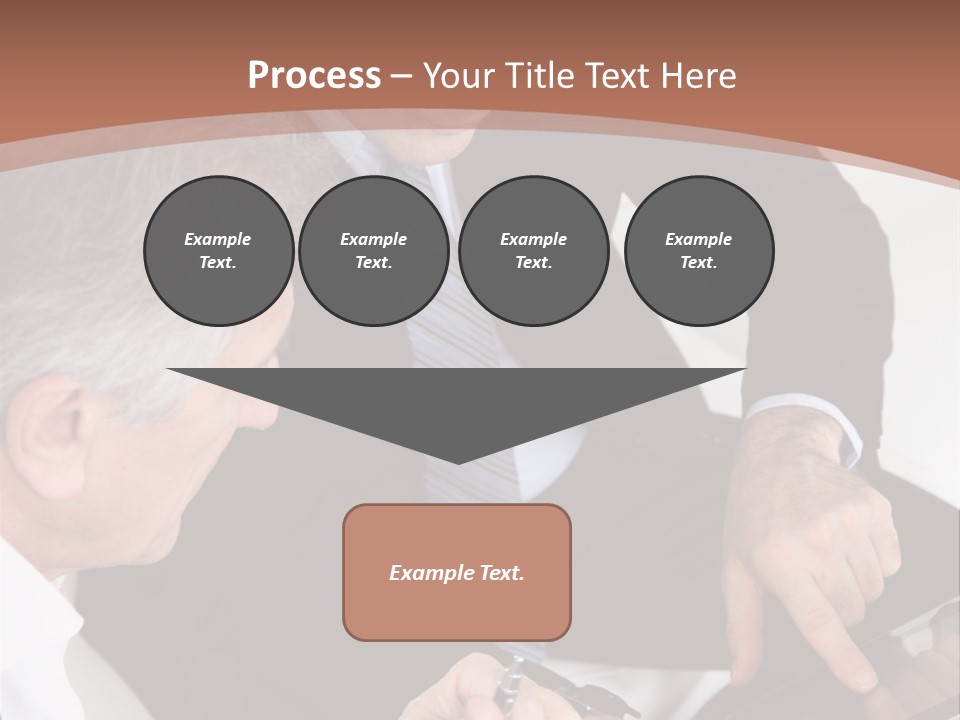 Process – Your Title Text Here

Example Text.

Example Text.

Example Text.

Example Text.

Example Text.